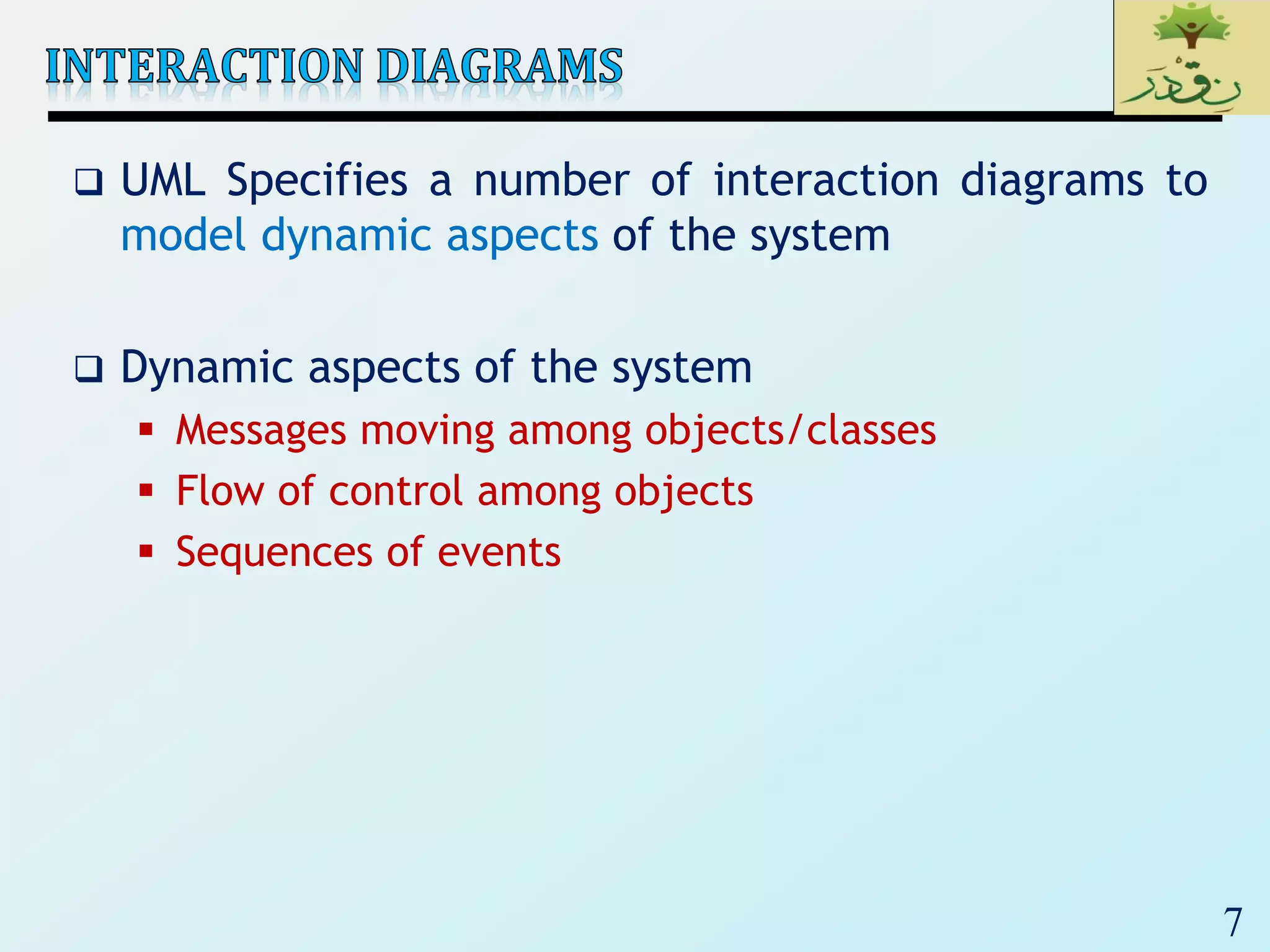 INTERACTION DIAGRAMS

نقدر

❑ UML Specifies a number of interaction diagrams to model dynamic aspects of the system

❑ Dynamic aspects of the system
▪ Messages moving among objects/classes
▪ Flow of control among objects
▪ Sequences of events

7